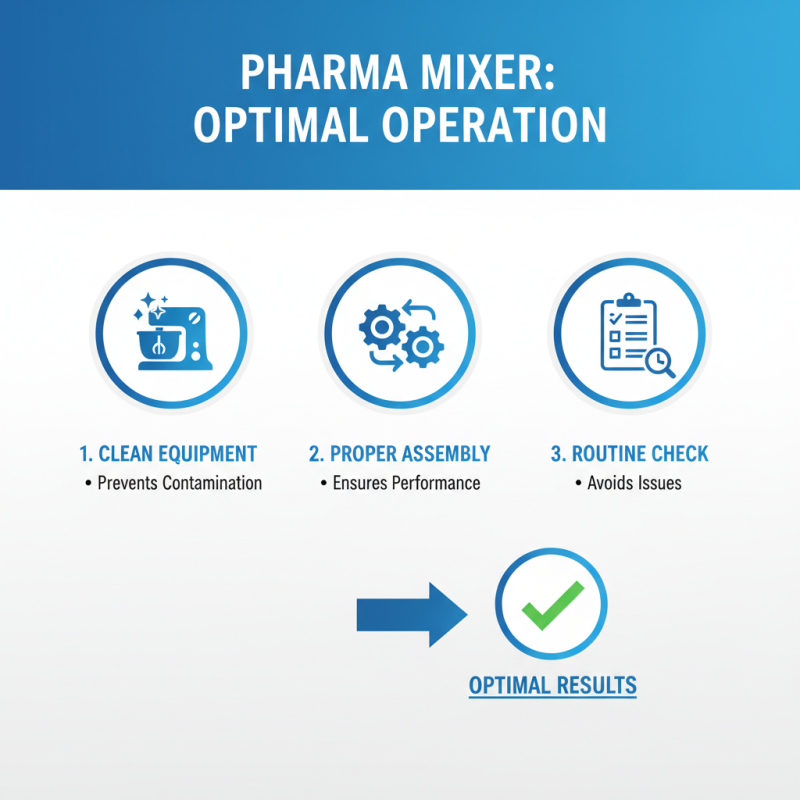 PHARMA MIXER:
OPTIMAL OPERATION

1. CLEAN EQUIPMENT
• Prevents Contamination

2. PROPER ASSEMBLY
• Ensures Performance

3. ROUTINE CHECK
• Avoids Issues

OPTIMAL RESULTS